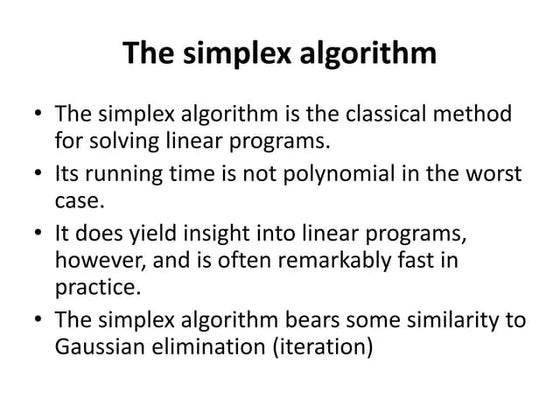 The simplex algorithm

• The simplex algorithm is the classical method for solving linear programs.

• Its running time is not polynomial in the worst case.

• It does yield insight into linear programs, however, and is often remarkably fast in practice.

• The simplex algorithm bears some similarity to Gaussian elimination (iteration)